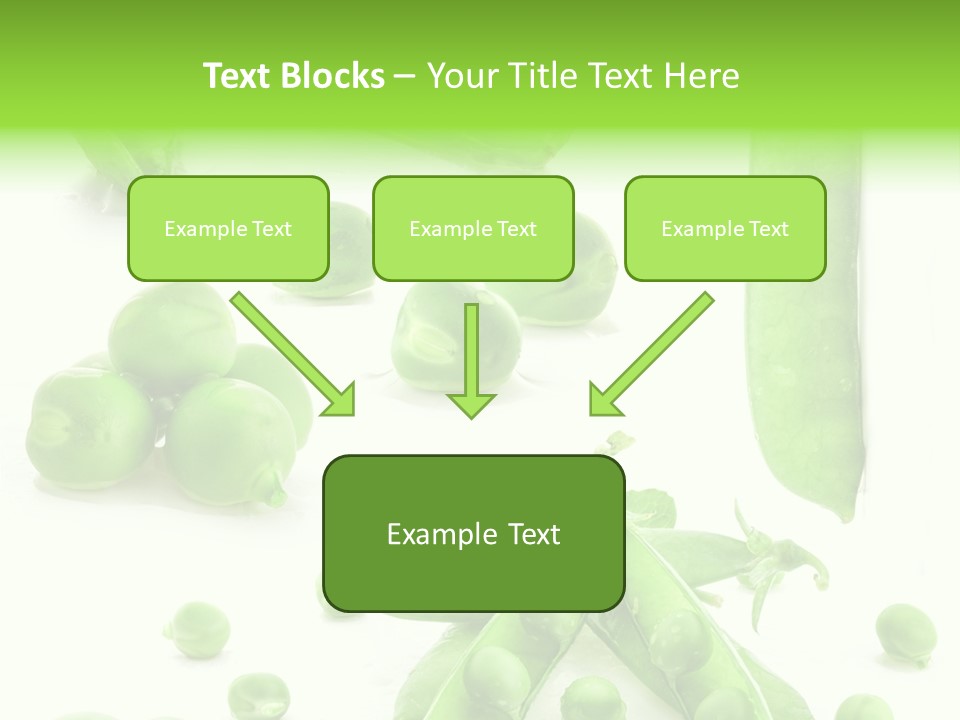 Text Blocks – Your Title Text Here

Example Text

Example Text

Example Text

Example Text